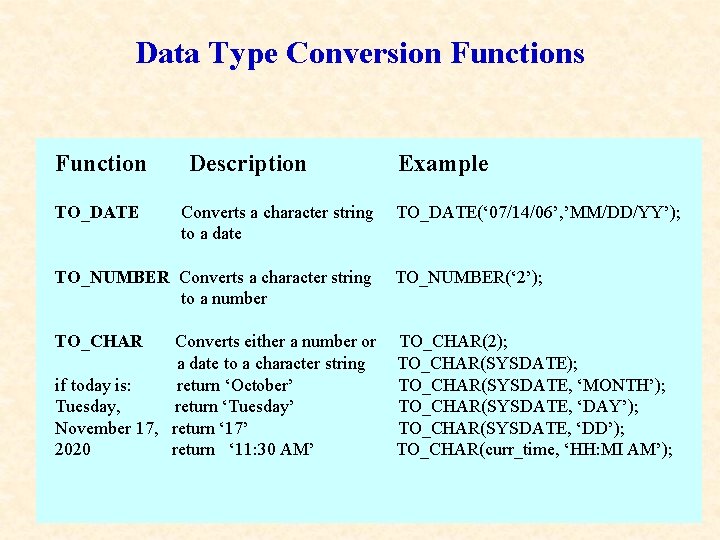 Data Type Conversion Functions

| Function | Description | Example |
|---|---|---|
| TO_DATE | Converts a character string to a date | TO_DATE(‘07/14/06’,’MM/DD/YY’); |
| TO_NUMBER | Converts a character string to a number | TO_NUMBER(‘2’); |
| TO_CHAR | Converts either a number or a date to a character string | TO_CHAR(2); TO_CHAR(SYSDATE); |
| if today is: | return ‘October’ | TO_CHAR(SYSDATE, ‘MONTH’); |
| Tuesday, | return ‘Tuesday’ | TO_CHAR(SYSDATE, ‘DAY’); |
| November 17, | return ‘17’ | TO_CHAR(SYSDATE, ‘DD’); |
| 2020 | return ‘11:30 AM’ | TO_CHAR(curr_time, ‘HH:MI AM’); |